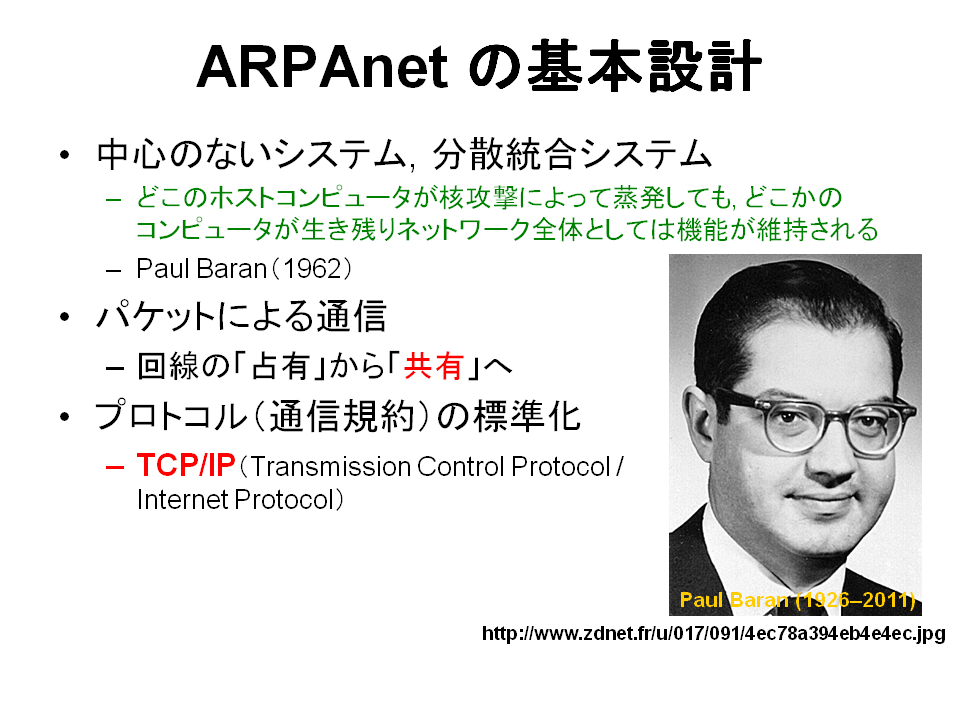 ARPAnet の基本設計

• 中心のないシステム, 分散統合システム
  – どこのホストコンピュータが核攻撃によって蒸発しても, どこかのコンピュータが生き残りネットワーク全体としては機能が維持される
  – Paul Baran（1962）
• パケットによる通信
  – 回線の「占有」から「共有」へ
• プロトコル（通信規約）の標準化
  – TCP/IP（Transmission Control Protocol / Internet Protocol）

Paul Baran (1926–2011)

http://www.zdnet.fr/u/017/091/4ec78a394eb4e4ec.jpg